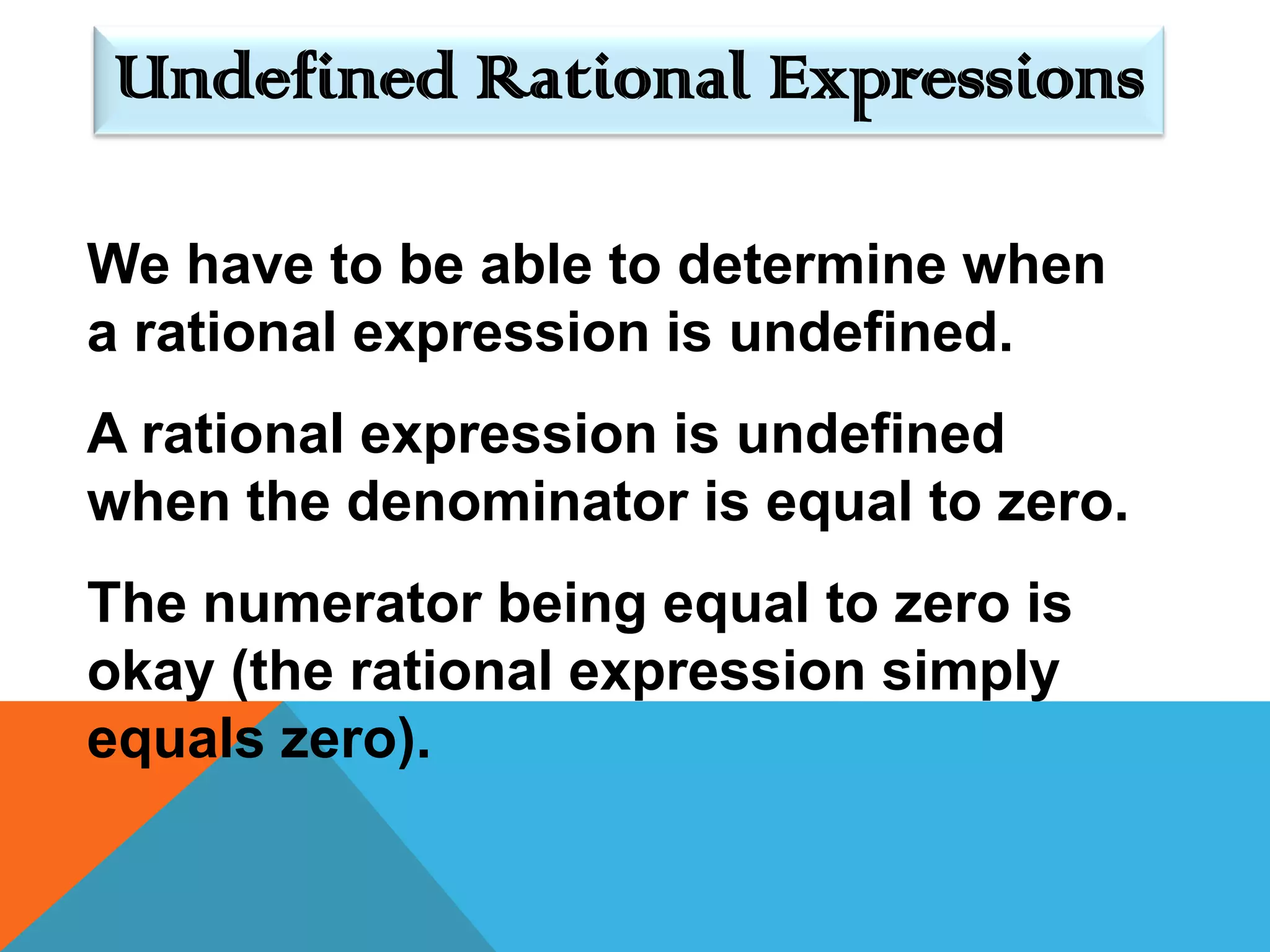 Undefined Rational Expressions

We have to be able to determine when a rational expression is undefined.

A rational expression is undefined when the denominator is equal to zero.

The numerator being equal to zero is okay (the rational expression simply equals zero).